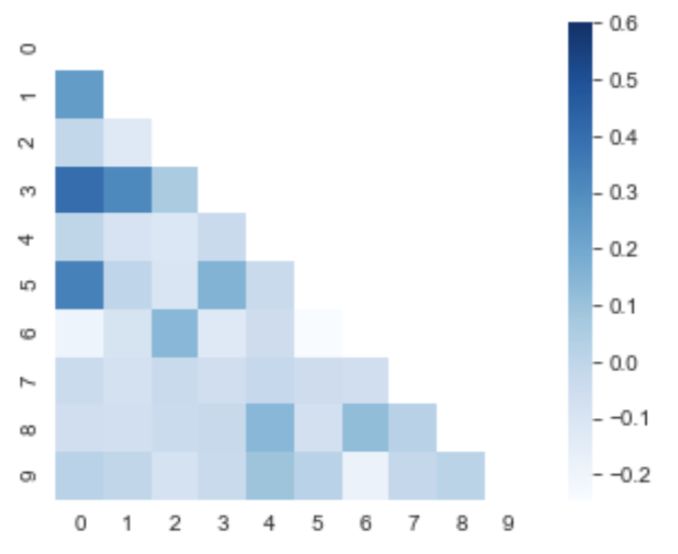 0
1
2
3
4
5
6
7
8
9

0 1 2 3 4 5 6 7 8 9

0.6
0.5
0.4
0.3
0.2
0.1
0.0
−0.1
−0.2